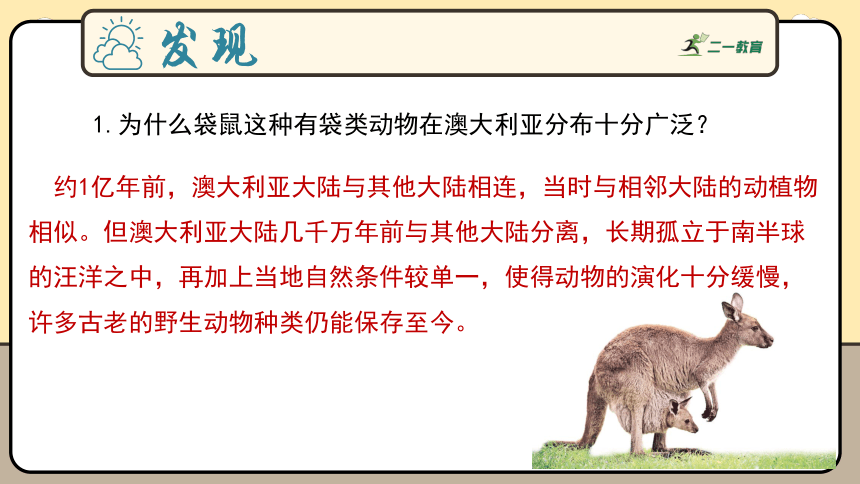 发现

二一教育

1. 为什么袋鼠这种有袋类动物在澳大利亚分布十分广泛？

约1亿年前，澳大利亚大陆与其他大陆相连，当时与相邻大陆的动植物相似。但澳大利亚大陆几千万年前与其他大陆分离，长期孤立于南半球的汪洋之中，再加上当地自然条件较单一，使得动物的演化十分缓慢，许多古老的野生动物种类仍能保存至今。